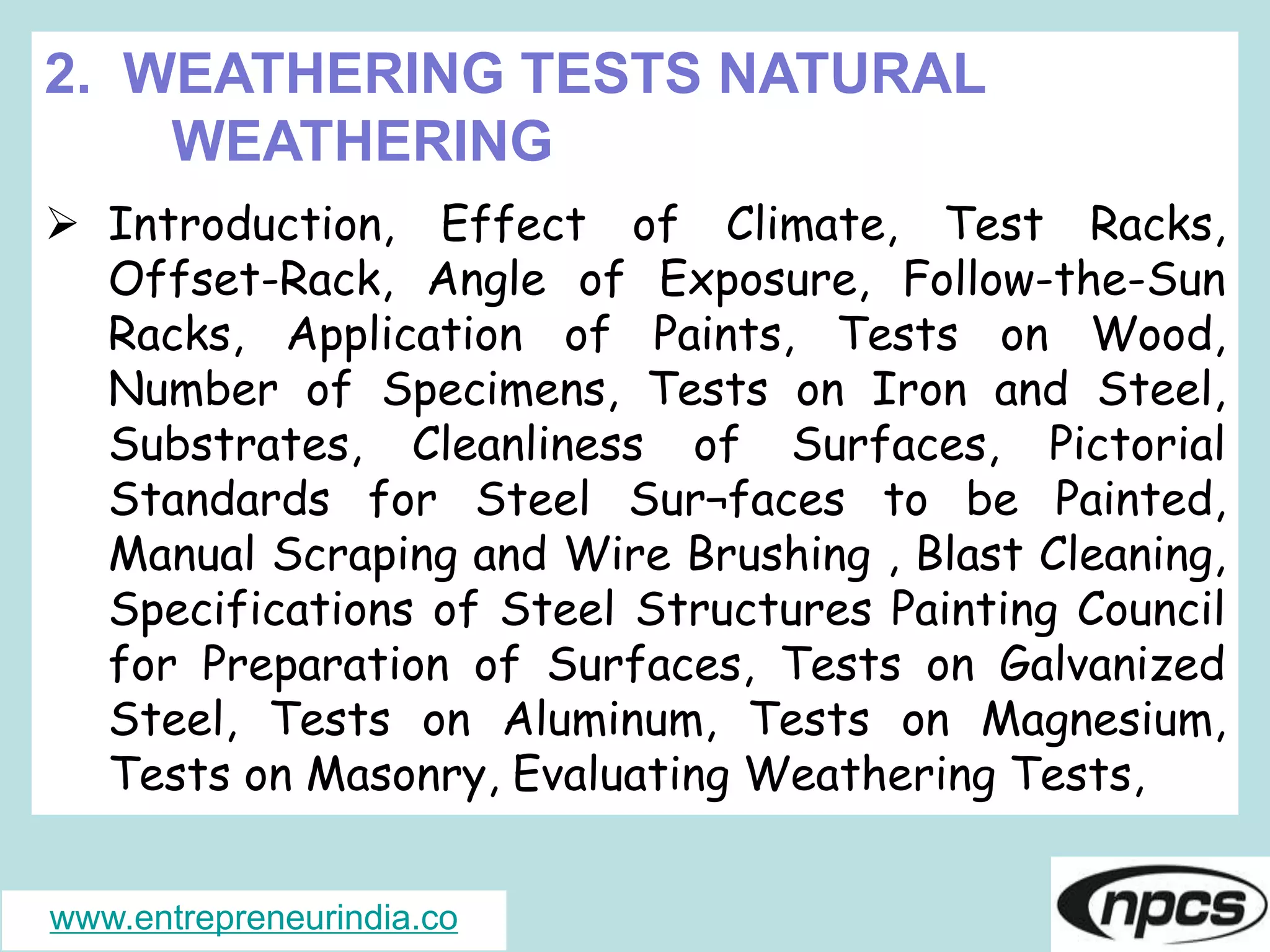 2. WEATHERING TESTS NATURAL WEATHERING

➢ Introduction, Effect of Climate, Test Racks, Offset-Rack, Angle of Exposure, Follow-the-Sun Racks, Application of Paints, Tests on Wood, Number of Specimens, Tests on Iron and Steel, Substrates, Cleanliness of Surfaces, Pictorial Standards for Steel Sur¬faces to be Painted, Manual Scraping and Wire Brushing , Blast Cleaning, Specifications of Steel Structures Painting Council for Preparation of Surfaces, Tests on Galvanized Steel, Tests on Aluminum, Tests on Magnesium, Tests on Masonry, Evaluating Weathering Tests,

www.entrepreneurindia.co

npcs